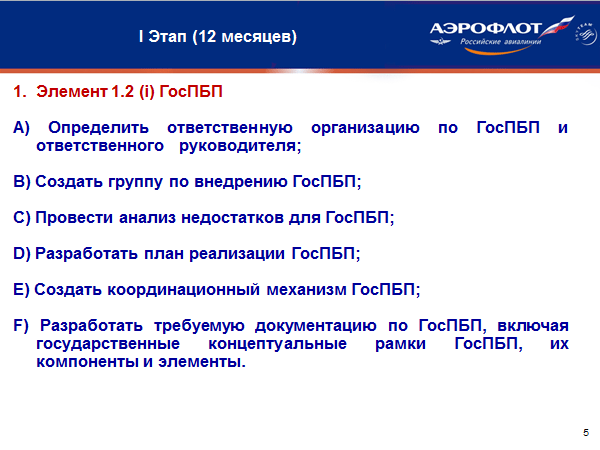 I Этап (12 месяцев)

АЭРОФЛОТ
Российские авиалинии

SKYTEAM

1. Элемент 1.2 (i) ГосПБП

A) Определить ответственную организацию по ГосПБП и ответственного руководителя;

B) Создать группу по внедрению ГосПБП;

C) Провести анализ недостатков для ГосПБП;

D) Разработать план реализации ГосПБП;

E) Создать координационный механизм ГосПБП;

F) Разработать требуемую документацию по ГосПБП, включая государственные концептуальные рамки ГосПБП, их компоненты и элементы.

5